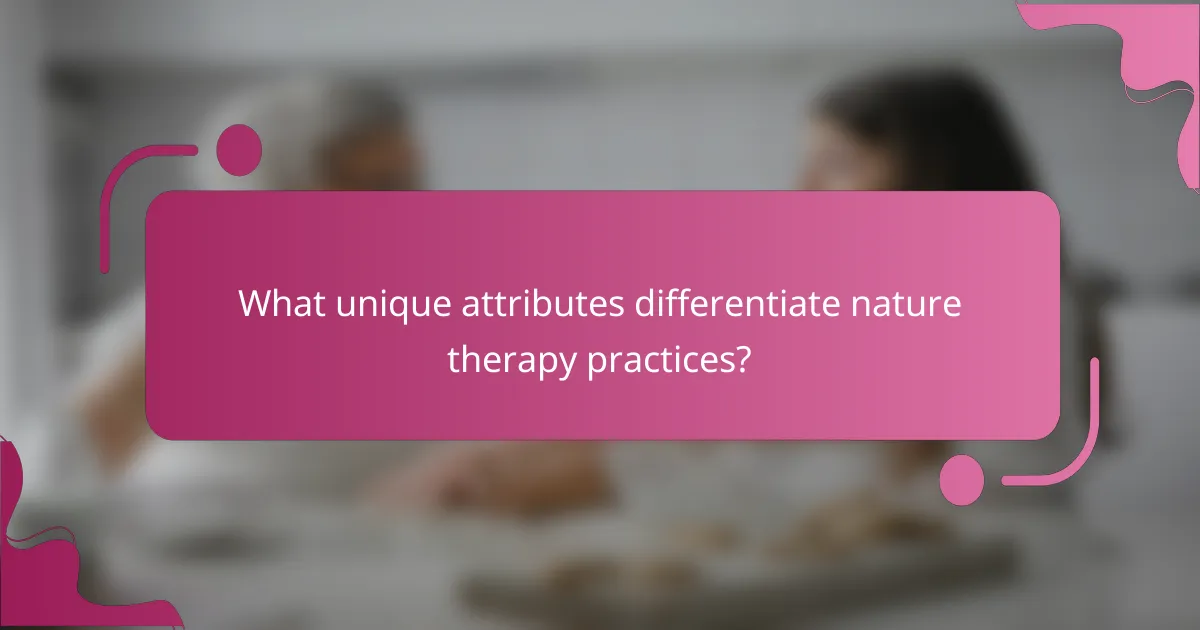 What unique attributes differentiate nature therapy practices?